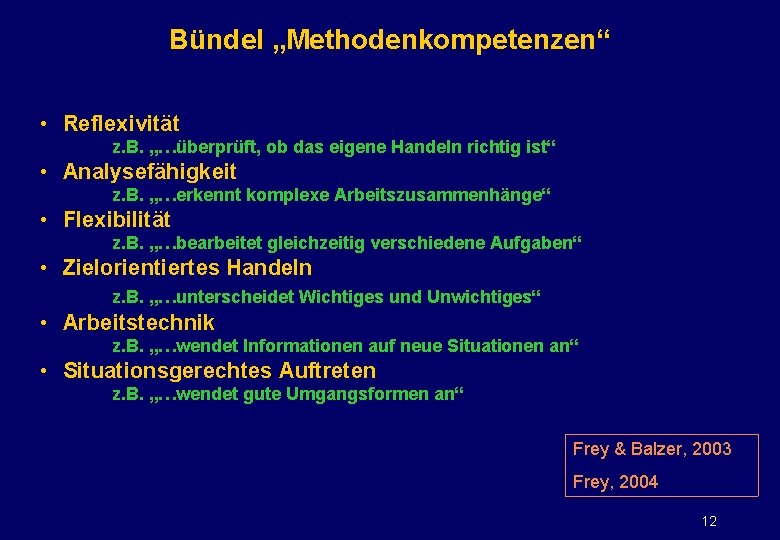 Bündel „Methodenkompetenzen“

• Reflexivität
z.B. „…überprüft, ob das eigene Handeln richtig ist“
• Analysefähigkeit
z.B. „…erkennt komplexe Arbeitszusammenhänge“
• Flexibilität
z.B. „…bearbeitet gleichzeitig verschiedene Aufgaben“
• Zielorientiertes Handeln
z.B. „…unterscheidet Wichtiges und Unwichtiges“
• Arbeitstechnik
z.B. „…wendet Informationen auf neue Situationen an“
• Situationsgerechtes Auftreten
z.B. „…wendet gute Umgangsformen an“

Frey & Balzer, 2003
Frey, 2004

12